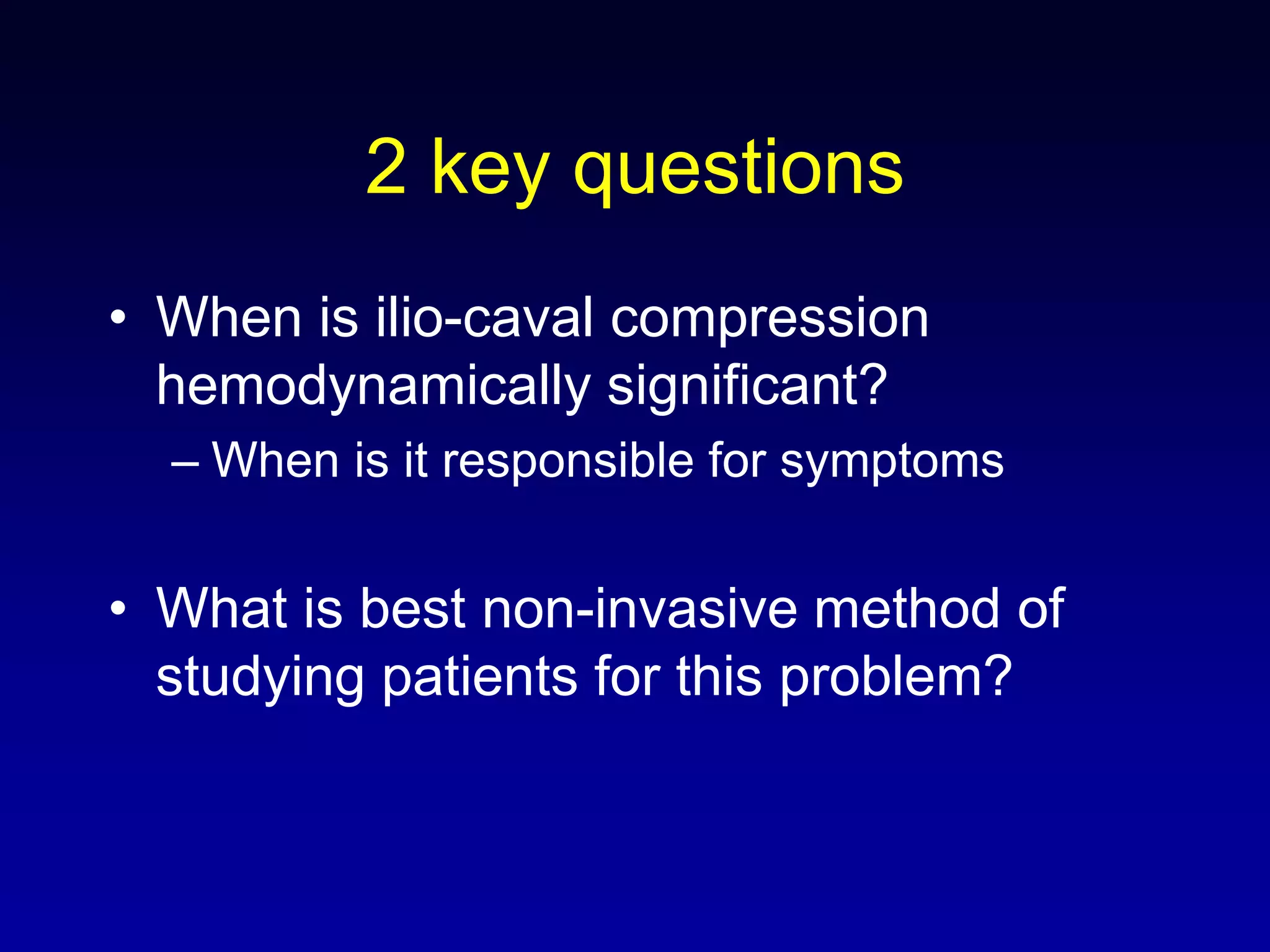 2 key questions

• When is ilio-caval compression hemodynamically significant?
– When is it responsible for symptoms

• What is best non-invasive method of studying patients for this problem?